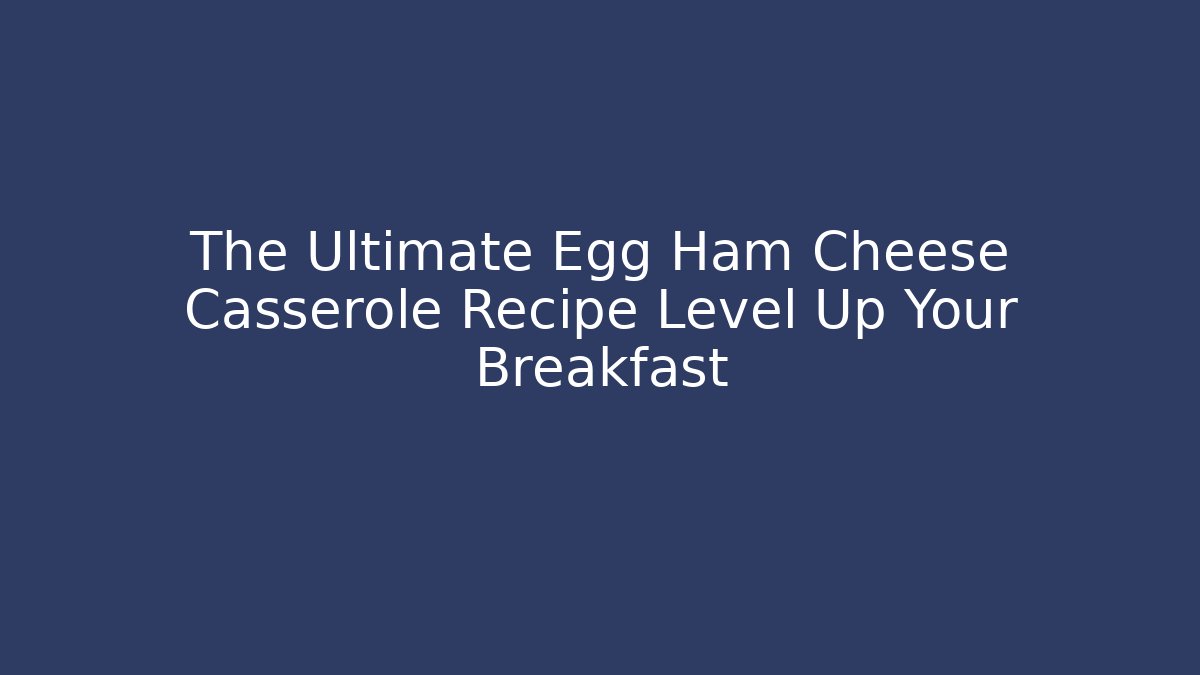 The Ultimate Egg Ham Cheese Casserole Recipe Level Up Your Breakfast